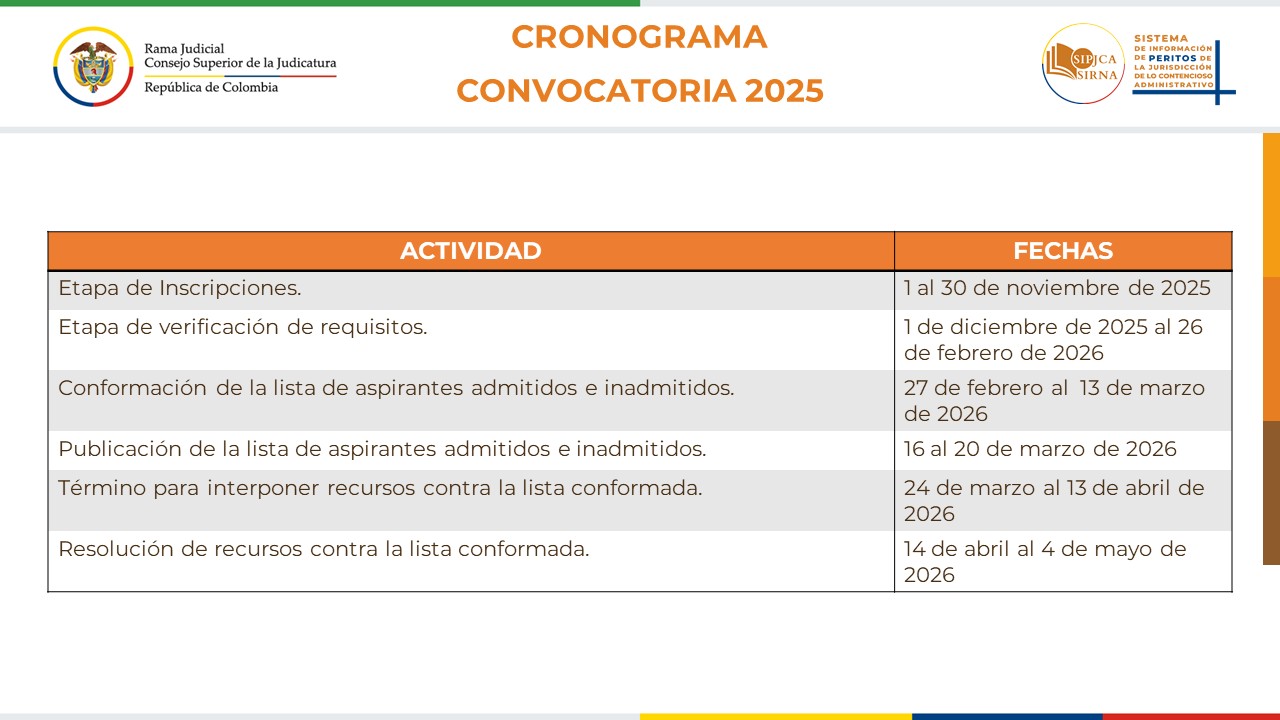 Rama Judicial
Consejo Superior de la Judicatura
República de Colombia

CRONOGRAMA
CONVOCATORIA 2025

SIPJCA SIRNA
SISTEMA DE INFORMACIÓN DE PERITOS DE LA JURISDICCIÓN DE LO CONTENCIOSO ADMINISTRATIVO

| ACTIVIDAD | FECHAS |
|---|---|
| Etapa de Inscripciones. | 1 al 30 de noviembre de 2025 |
| Etapa de verificación de requisitos. | 1 de diciembre de 2025 al 26 de febrero de 2026 |
| Conformación de la lista de aspirantes admitidos e inadmitidos. | 27 de febrero al 13 de marzo de 2026 |
| Publicación de la lista de aspirantes admitidos e inadmitidos. | 16 al 20 de marzo de 2026 |
| Término para interponer recursos contra la lista conformada. | 24 de marzo al 13 de abril de 2026 |
| Resolución de recursos contra la lista conformada. | 14 de abril al 4 de mayo de 2026 |